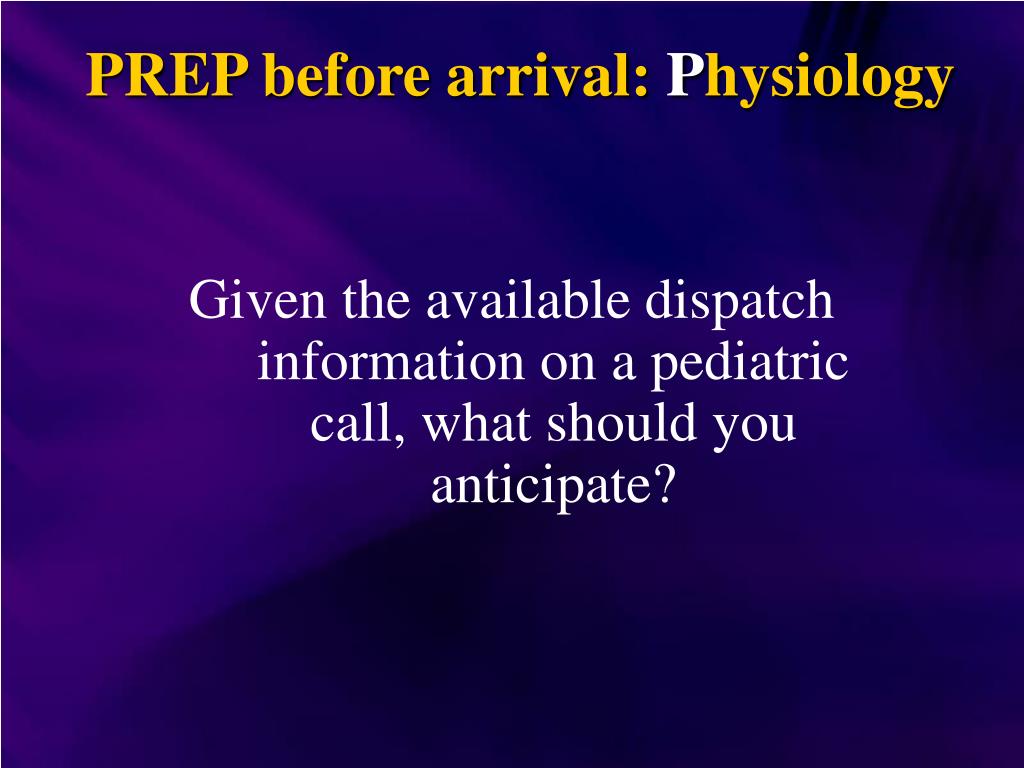 PREP before arrival: Physiology

Given the available dispatch information on a pediatric call, what should you anticipate?